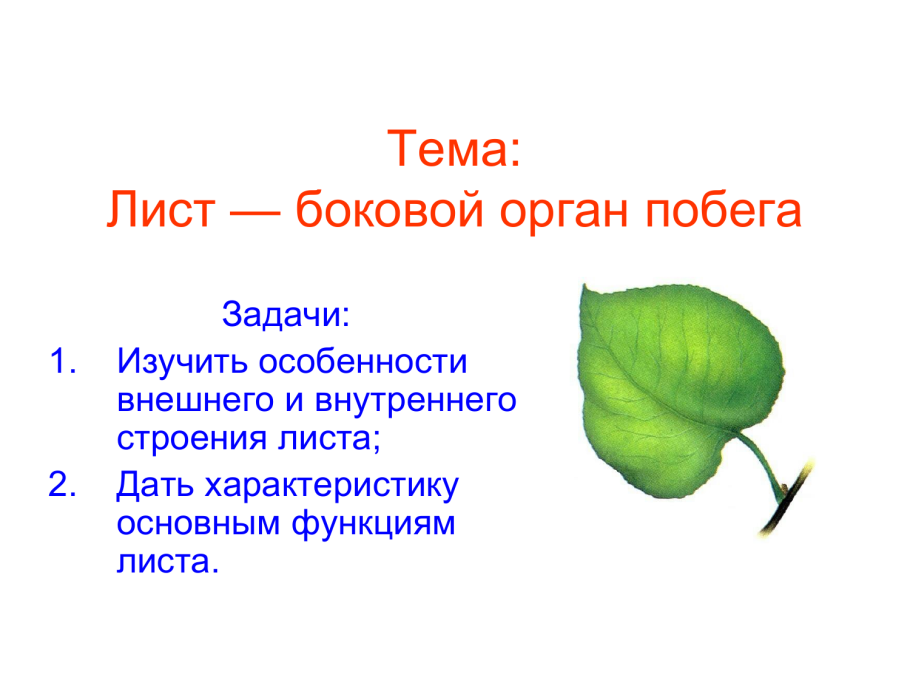 Тема:
Лист — боковой орган побега

Задачи:
1. Изучить особенности внешнего и внутреннего строения листа;
2. Дать характеристику основным функциям листа.